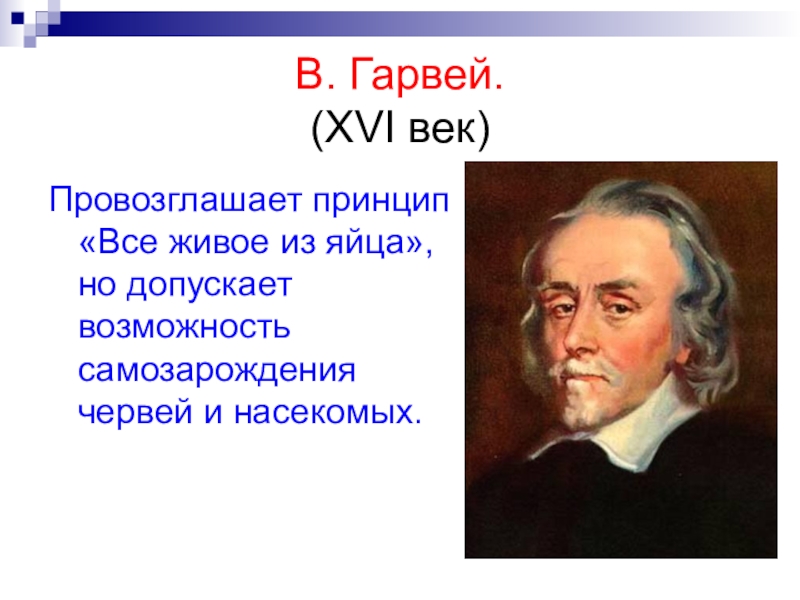 В. Гарвей.
(XVI век)

Провозглашает принцип «Все живое из яйца», но допускает возможность самозарождения червей и насекомых.